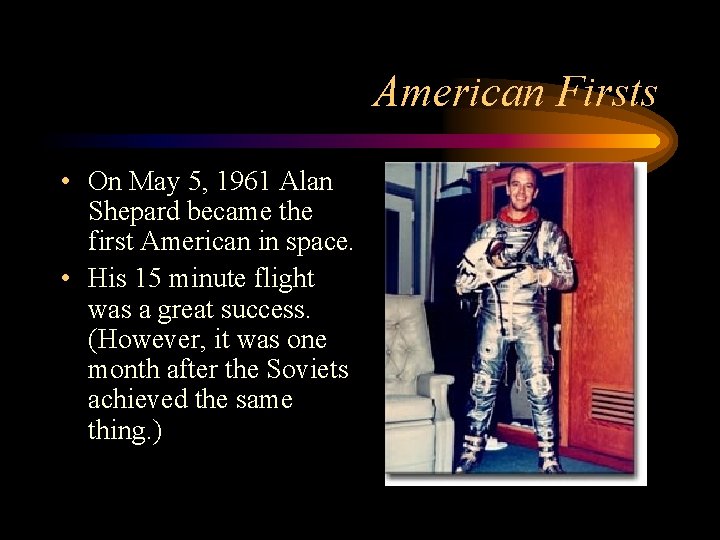 American Firsts

• On May 5, 1961 Alan Shepard became the first American in space.
• His 15 minute flight was a great success. (However, it was one month after the Soviets achieved the same thing.)